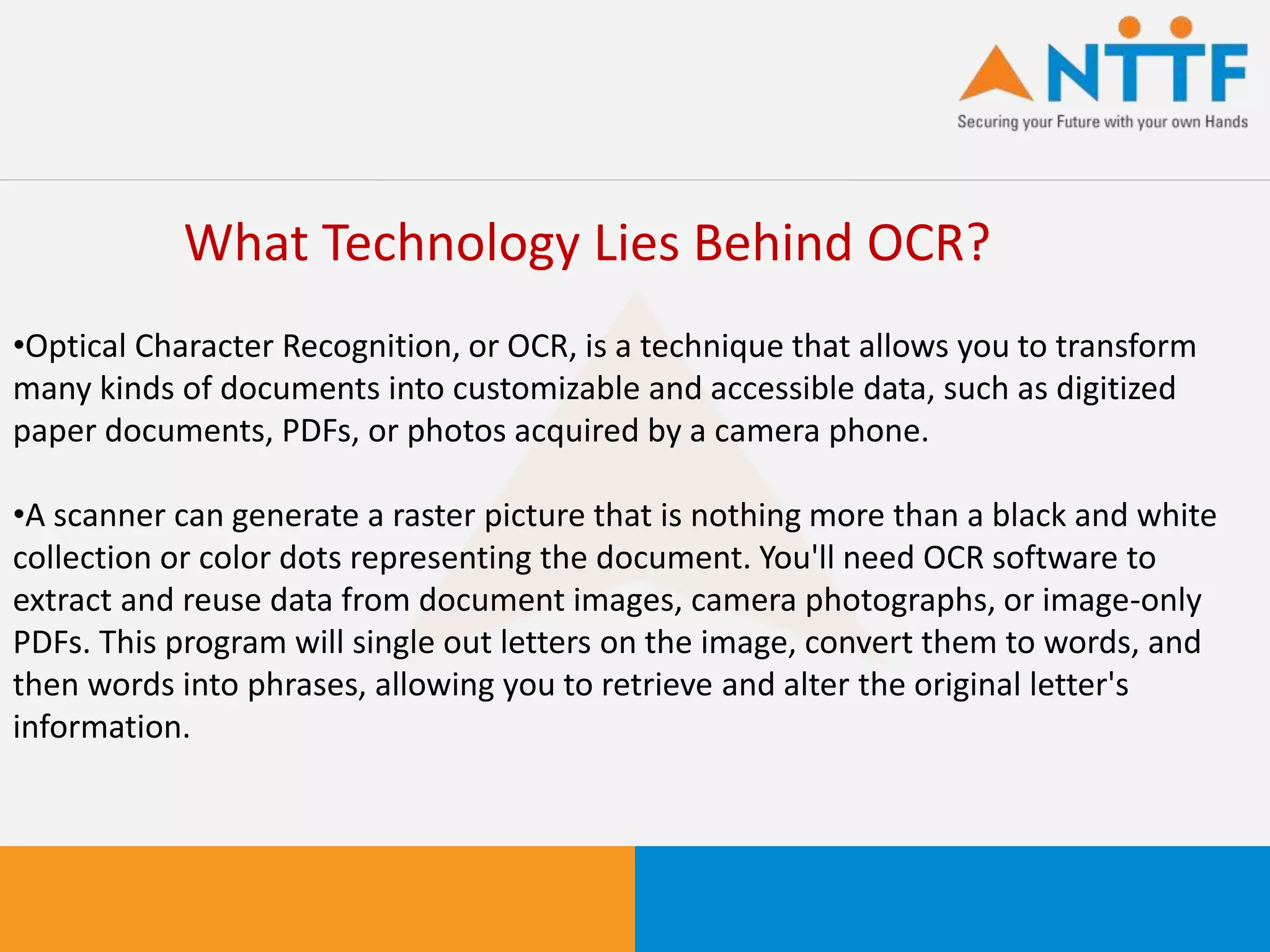 NTTF
Securing your Future with your own Hands

What Technology Lies Behind OCR?

•Optical Character Recognition, or OCR, is a technique that allows you to transform many kinds of documents into customizable and accessible data, such as digitized paper documents, PDFs, or photos acquired by a camera phone.

•A scanner can generate a raster picture that is nothing more than a black and white collection or color dots representing the document. You'll need OCR software to extract and reuse data from document images, camera photographs, or image-only PDFs. This program will single out letters on the image, convert them to words, and then words into phrases, allowing you to retrieve and alter the original letter's information.